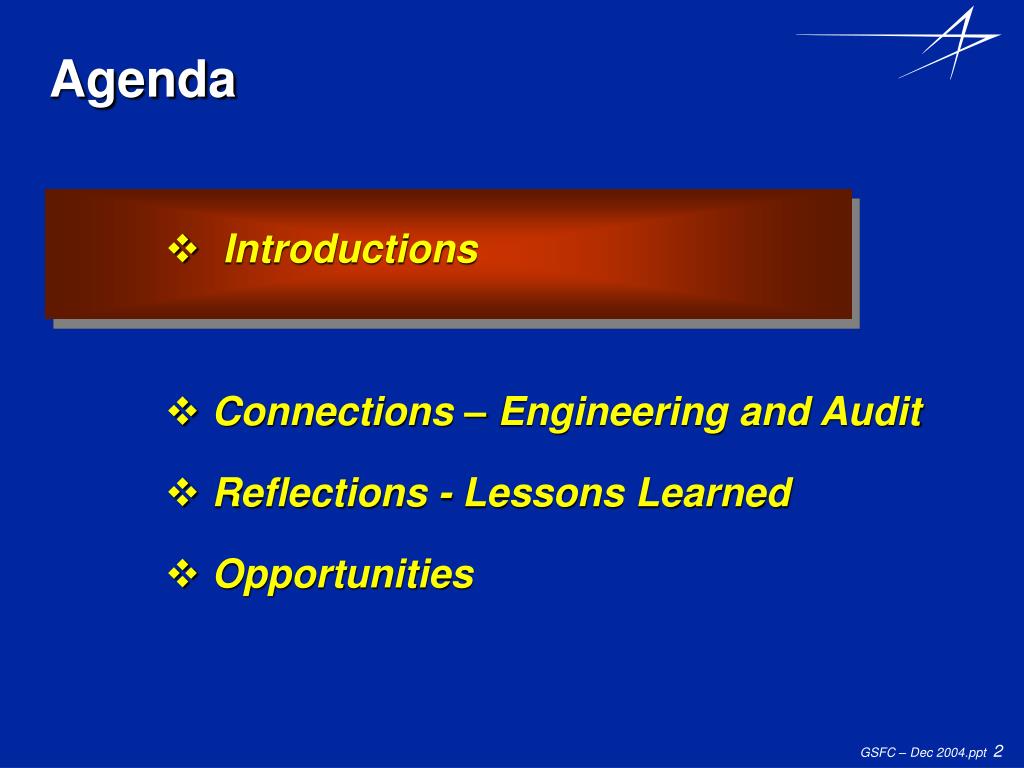 Agenda

❖ Introductions

❖ Connections – Engineering and Audit

❖ Reflections - Lessons Learned

❖ Opportunities

GSFC – Dec 2004.ppt 2